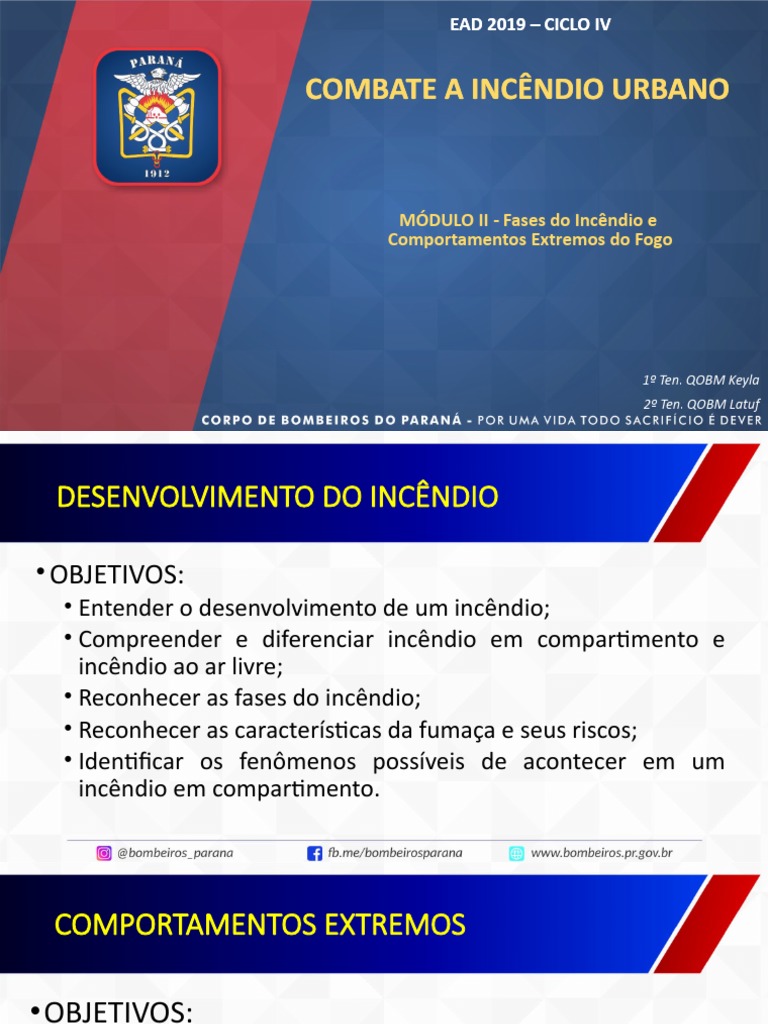 PARANÁ
1912

EAD 2019 – CICLO IV

COMBATE A INCÊNDIO URBANO

MÓDULO II - Fases do Incêndio e Comportamentos Extremos do Fogo

1º Ten. QOBM Keyla
2º Ten. QOBM Latuf

CORPO DE BOMBEIROS DO PARANÁ - POR UMA VIDA TODO SACRIFÍCIO É DEVER

DESENVOLVIMENTO DO INCÊNDIO

• OBJETIVOS:
• Entender o desenvolvimento de um incêndio;
• Compreender e diferenciar incêndio em compartimento e incêndio ao ar livre;
• Reconhecer as fases do incêndio;
• Reconhecer as características da fumaça e seus riscos;
• Identificar os fenômenos possíveis de acontecer em um incêndio em compartimento.

@bombeiros_parana fb.me/bombeirosparana www.bombeiros.pr.gov.br

COMPORTAMENTOS EXTREMOS

• OBJETIVOS: